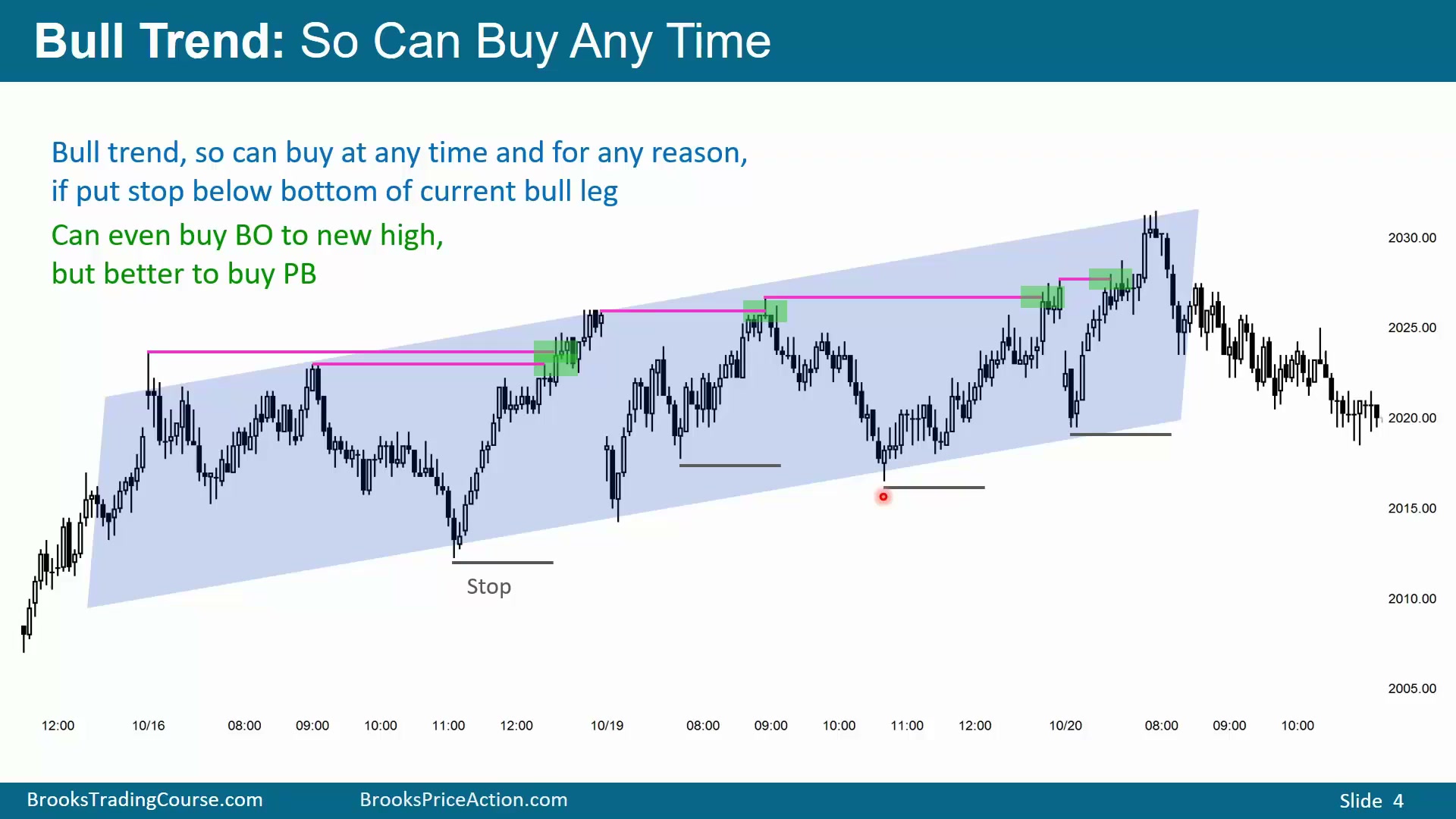 Bull Trend: So Can Buy Any Time

Bull trend, so can buy at any time and for any reason, if put stop below bottom of current bull leg

Can even buy BO to new high, but better to buy PB

Stop

2030.00
2025.00
2020.00
2015.00
2010.00
2005.00

12:00 10/16 08:00 09:00 10:00 11:00 12:00 10/19 08:00 09:00 10:00 11:00 12:00 10/20 08:00 09:00 10:00

BrooksTradingCourse.com BrooksPriceAction.com Slide 4